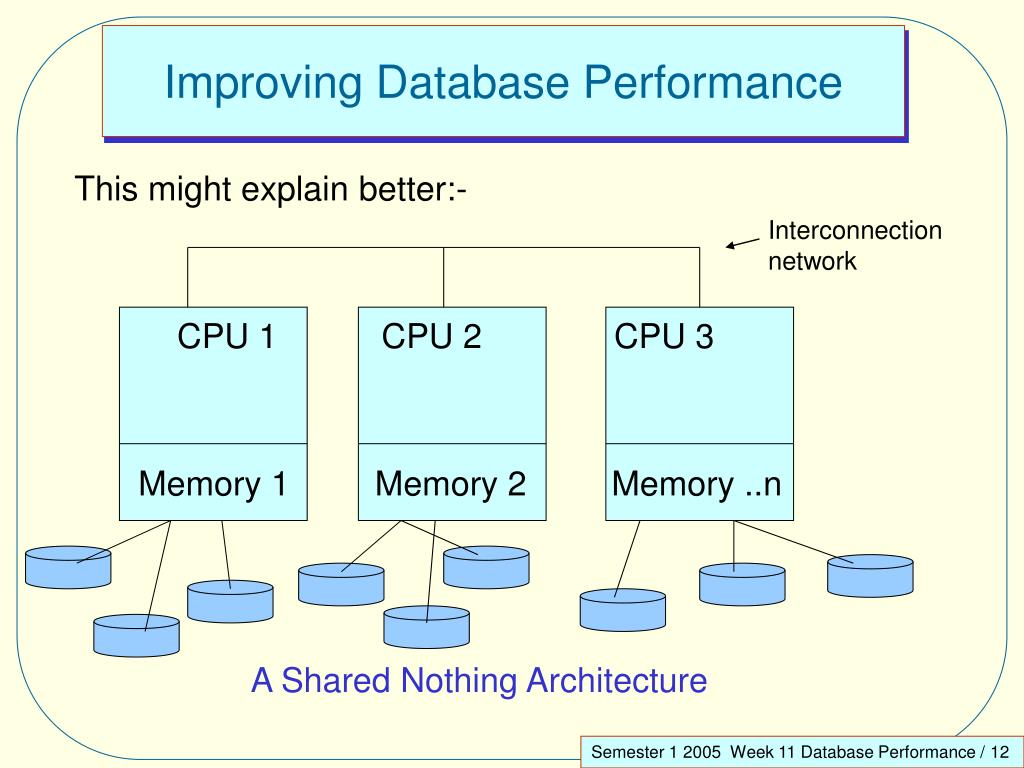 Improving Database Performance

This might explain better:-

Interconnection network

CPU 1

Memory 1

CPU 2

Memory 2

CPU 3

Memory ..n

A Shared Nothing Architecture

Semester 1 2005 Week 11 Database Performance / 12